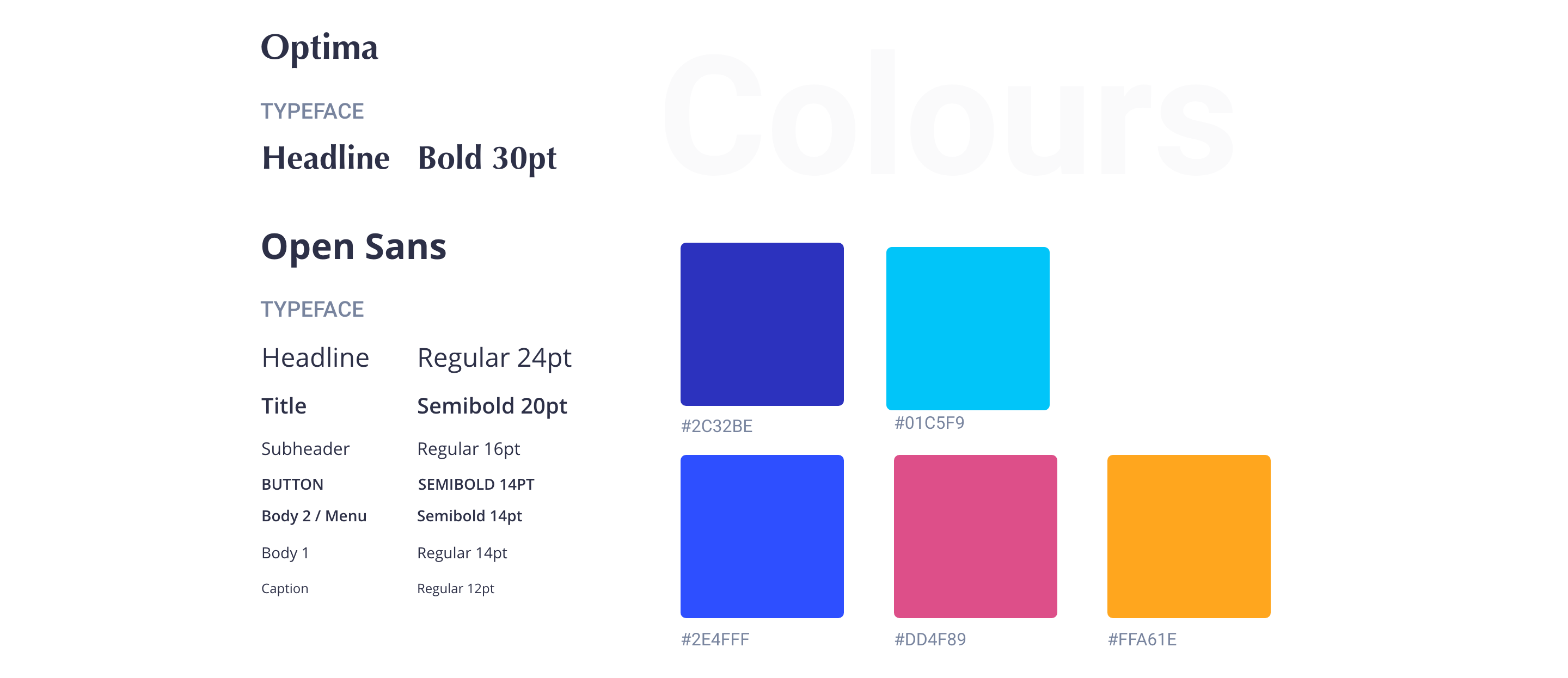 Optima

TYPEFACE

Headline Bold 30pt

Open Sans

TYPEFACE

Headline Regular 24pt

Title Semibold 20pt

Subheader Regular 16pt

BUTTON SEMIBOLD 14PT

Body 2 / Menu Semibold 14pt

Body 1 Regular 14pt

Caption Regular 12pt

Colours

#2C32BE

#01C5F9

#2E4FFF

#DD4F89

#FFA61E